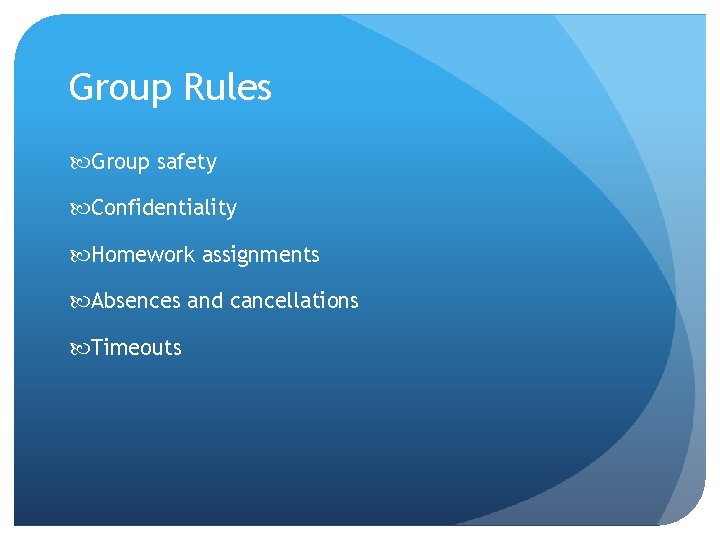 Group Rules

Group safety

Confidentiality

Homework assignments

Absences and cancellations

Timeouts